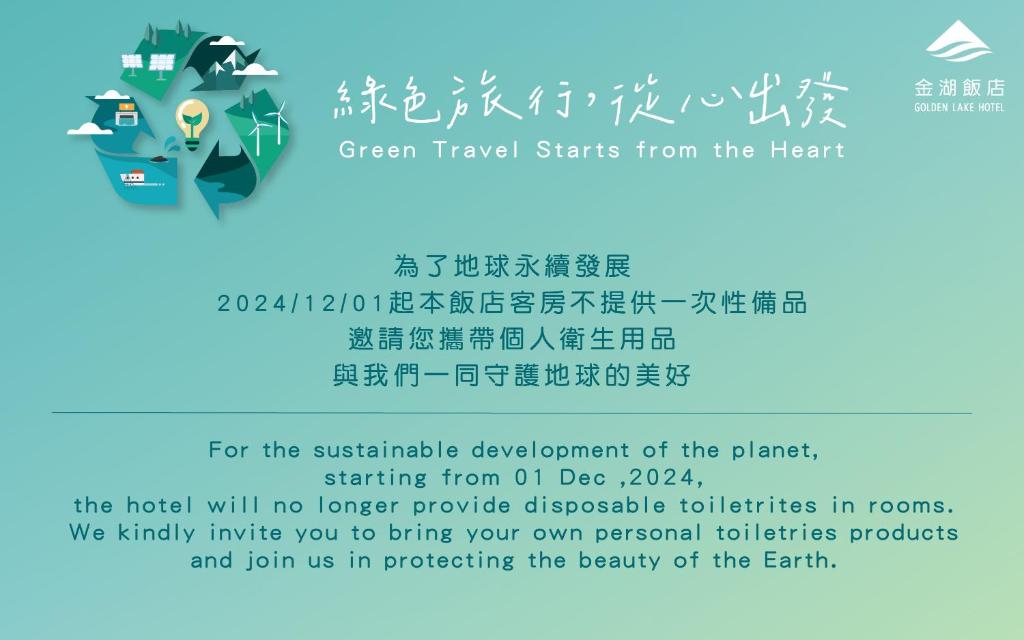 綠色旅行，從心出發
Green Travel Starts from the Heart

金湖飯店
GOLDEN LAKE HOTEL

為了地球永續發展
2024/12/01起本飯店客房不提供一次性備品
邀請您攜帶個人衛生用品
與我們一同守護地球的美好

For the sustainable development of the planet, starting from 01 Dec ,2024, the hotel will no longer provide disposable toiletrites in rooms. We kindly invite you to bring your own personal toiletries products and join us in protecting the beauty of the Earth.